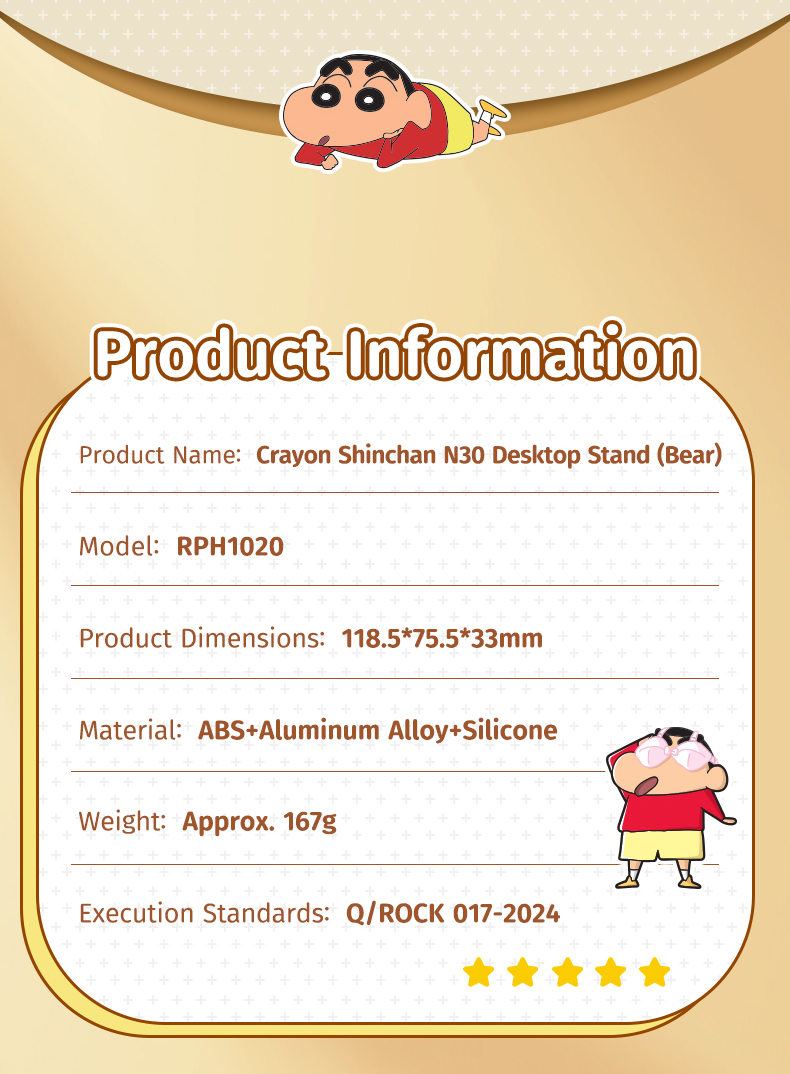 Product Information

Product Name: Crayon Shinchan N30 Desktop Stand (Bear)

Model: RPH1020

Product Dimensions: 118.5*75.5*33mm

Material: ABS+Aluminum Alloy+Silicone

Weight: Approx. 167g

Execution Standards: Q/ROCK 017-2024